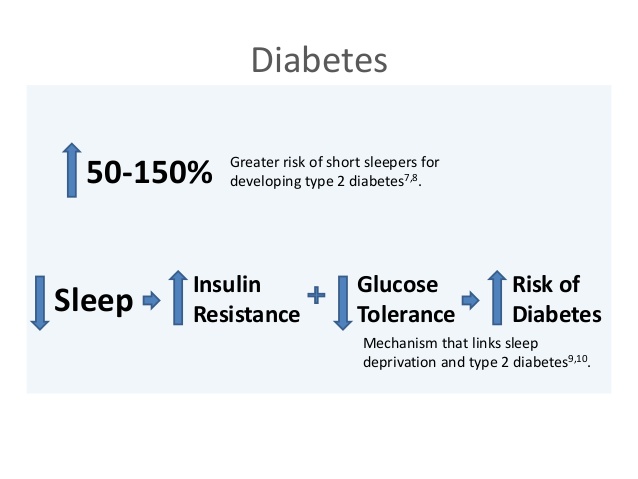 Diabetes

50-150% Greater risk of short sleepers for developing type 2 diabetes$^{7,8}$.

Sleep Insulin Resistance + Glucose Tolerance Risk of Diabetes

Mechanism that links sleep deprivation and type 2 diabetes$^{9,10}$.